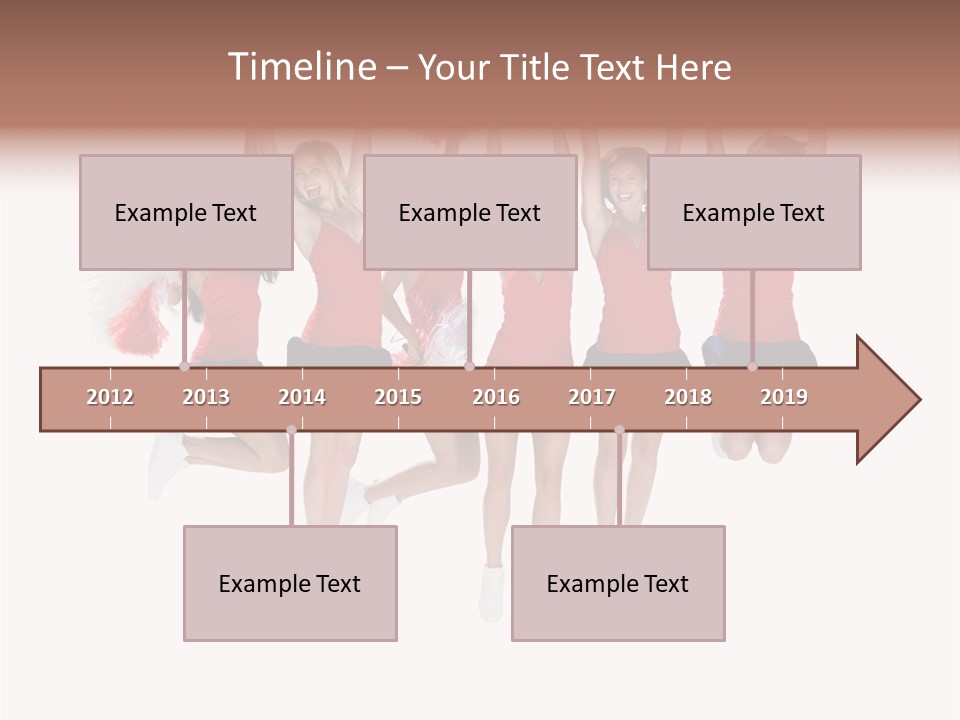 Timeline – Your Title Text Here

Example Text

Example Text

Example Text

2012 2013 2014 2015 2016 2017 2018 2019

Example Text

Example Text